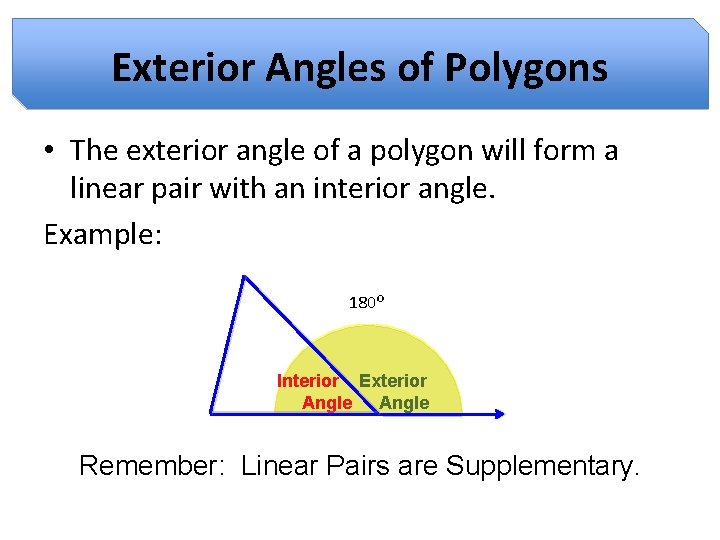 Exterior Angles of Polygons

• The exterior angle of a polygon will form a linear pair with an interior angle.

Example:

$180^o$

Interior Angle

Exterior Angle

Remember: Linear Pairs are Supplementary.